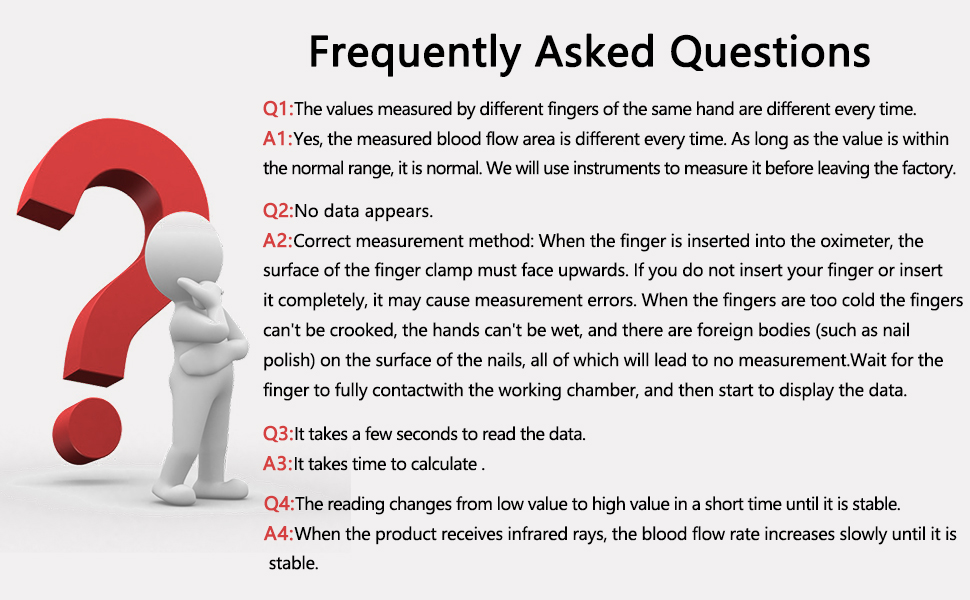 Frequently Asked Questions

Q1:The values measured by different fingers of the same hand are different every time.
A1:Yes, the measured blood flow area is different every time. As long as the value is within the normal range, it is normal. We will use instruments to measure it before leaving the factory.

Q2:No data appears.
A2:Correct measurement method: When the finger is inserted into the oximeter, the surface of the finger clamp must face upwards. If you do not insert your finger or insert it completely, it may cause measurement errors. When the fingers are too cold the fingers can't be crooked, the hands can't be wet, and there are foreign bodies (such as nail polish) on the surface of the nails, all of which will lead to no measurement.Wait for the finger to fully contactwith the working chamber, and then start to display the data.

Q3:It takes a few seconds to read the data.
A3:It takes time to calculate .

Q4:The reading changes from low value to high value in a short time until it is stable.
A4:When the product receives infrared rays, the blood flow rate increases slowly until it is stable.